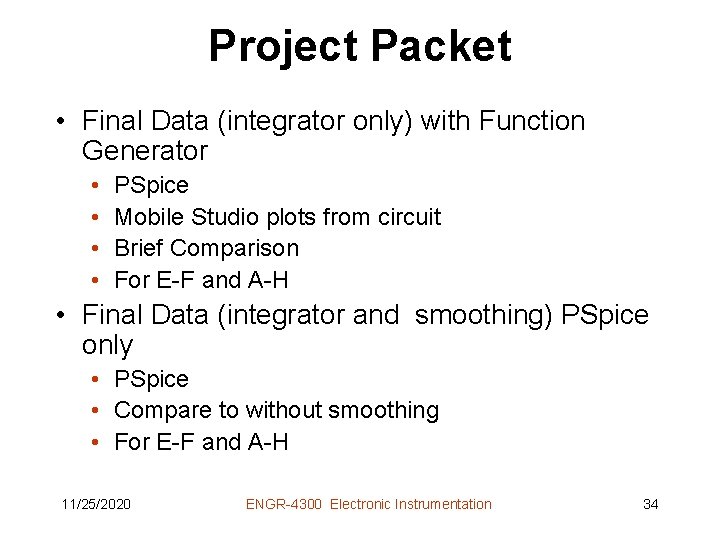 Project Packet

• Final Data (integrator only) with Function Generator
  • PSpice
  • Mobile Studio plots from circuit
  • Brief Comparison
  • For E-F and A-H
• Final Data (integrator and smoothing) PSpice only
  • PSpice
  • Compare to without smoothing
  • For E-F and A-H

11/25/2020 ENGR-4300 Electronic Instrumentation 34